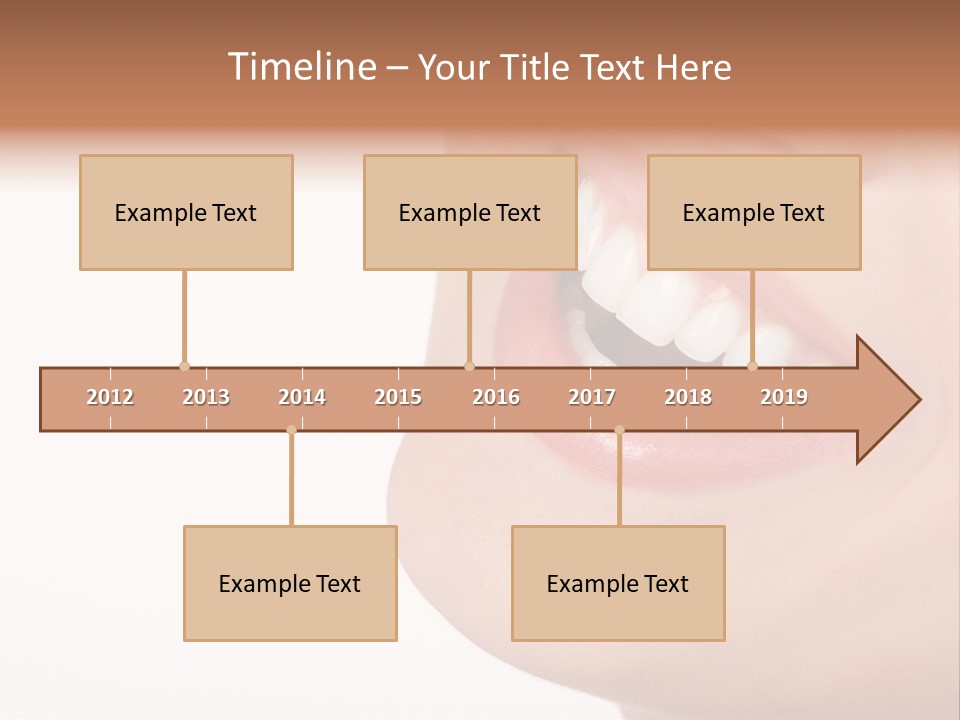 Timeline – Your Title Text Here

Example Text

Example Text

Example Text

2012 2013 2014 2015 2016 2017 2018 2019

Example Text

Example Text